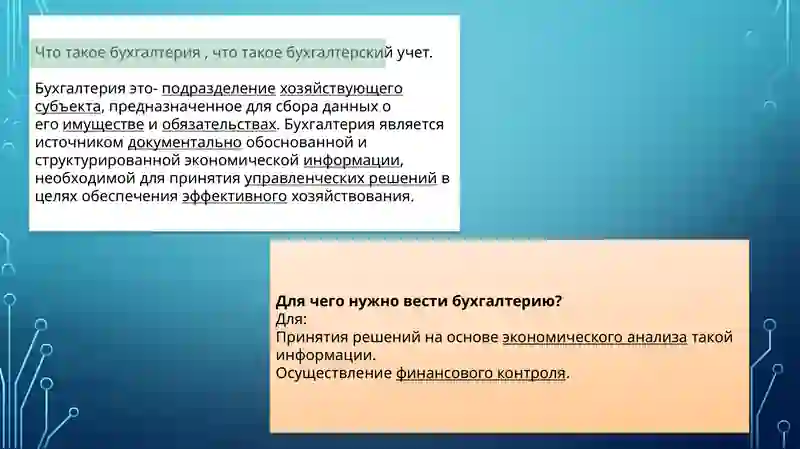 Что такое бухгалтерия , что такое бухгалтерский учет.

Бухгалтерия это- подразделение хозяйствующего субъекта, предназначенное для сбора данных о его имуществе и обязательствах. Бухгалтерия является источником документально обоснованной и структурированной экономической информации, необходимой для принятия управленческих решений в целях обеспечения эффективного хозяйствования.

Для чего нужно вести бухгалтерию?
Для:
Принятия решений на основе экономического анализа такой информации.
Осуществление финансового контроля.